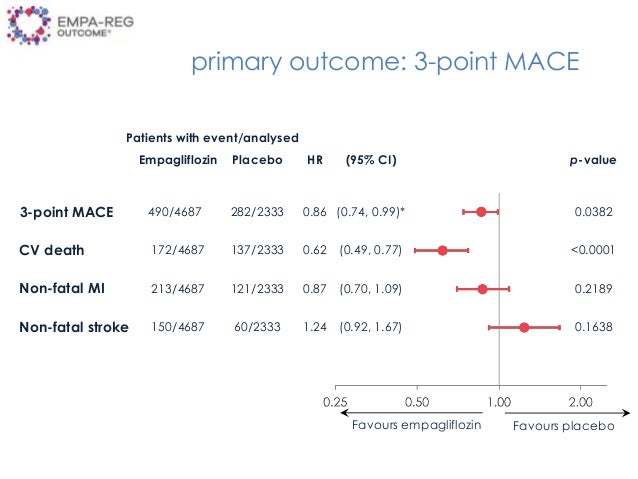 EMPA-REG OUTCOME®

primary outcome: 3-point MACE

Patients with event/analysed

| | Empagliflozin | Placebo | HR | (95% CI) | p-value |
|---|---|---|---|---|---|
| 3-point MACE | 490/4687 | 282/2333 | 0.86 | (0.74, 0.99)* | 0.0382 |
| CV death | 172/4687 | 137/2333 | 0.62 | (0.49, 0.77) | <0.0001 |
| Non-fatal MI | 213/4687 | 121/2333 | 0.87 | (0.70, 1.09) | 0.2189 |
| Non-fatal stroke | 150/4687 | 60/2333 | 1.24 | (0.92, 1.67) | 0.1638 |

0.25 0.50 1.00 2.00

Favours empagliflozin Favours placebo